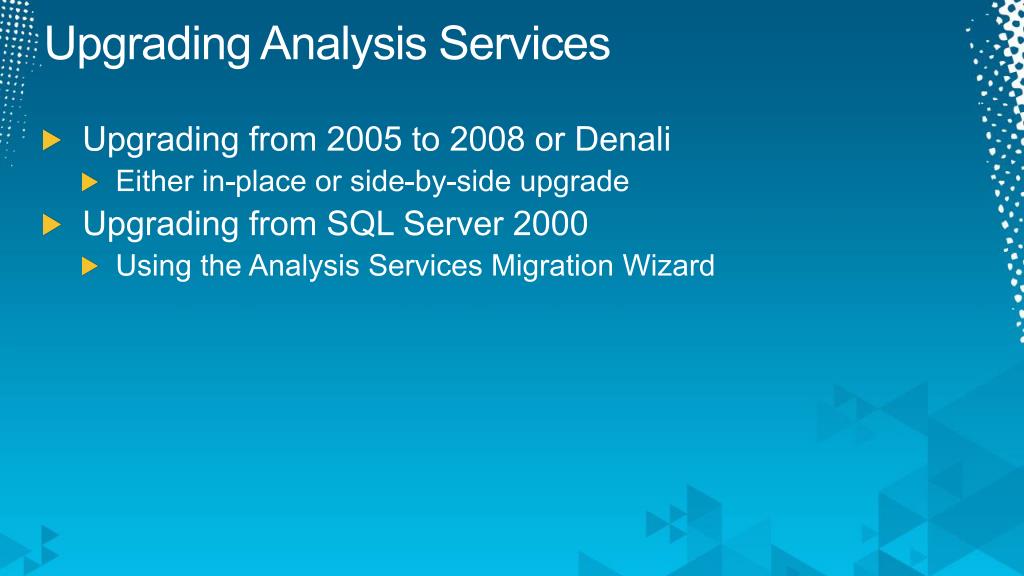 Upgrading Analysis Services

Upgrading from 2005 to 2008 or Denali

Either in-place or side-by-side upgrade

Upgrading from SQL Server 2000

Using the Analysis Services Migration Wizard